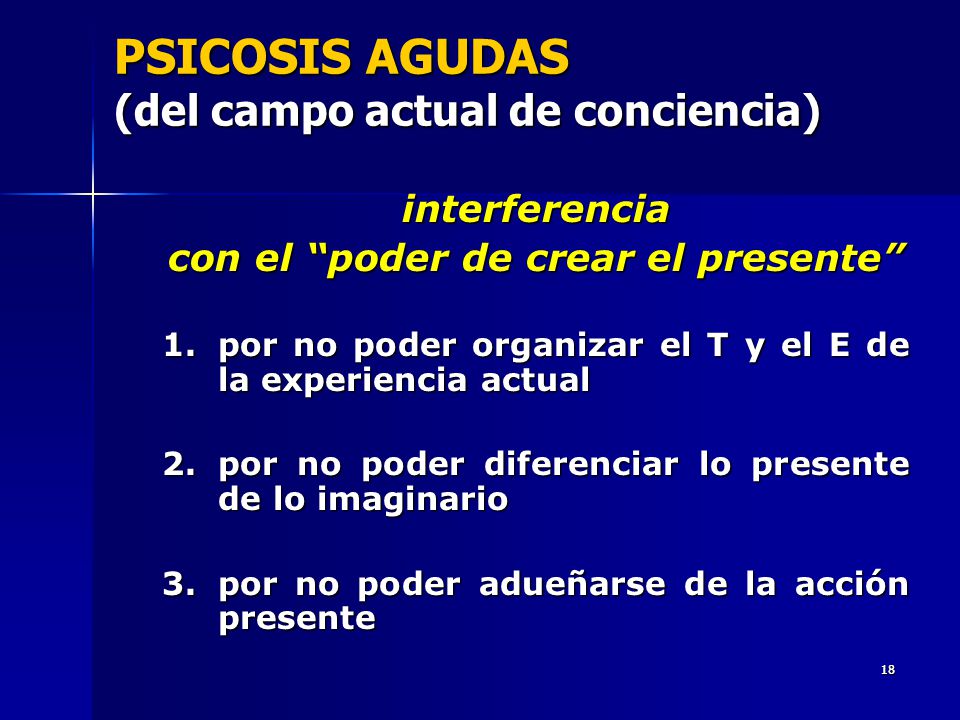 PSICOSIS AGUDAS
(del campo actual de conciencia)

interferencia
con el “poder de crear el presente”

1. por no poder organizar el T y el E de la experiencia actual

2. por no poder diferenciar lo presente de lo imaginario

3. por no poder adueñarse de la acción presente

18